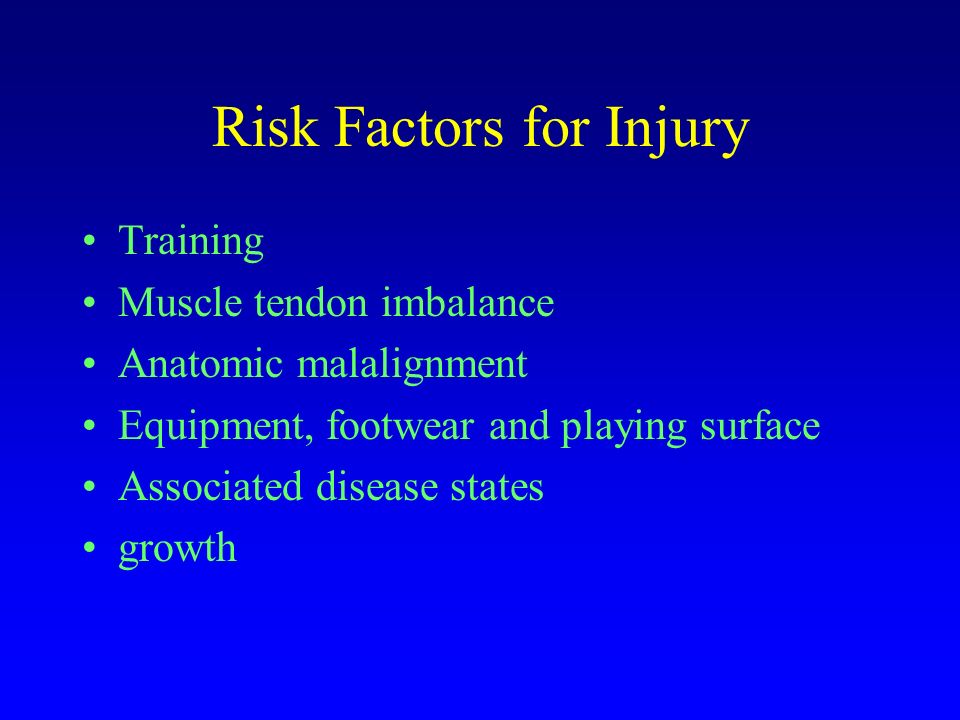 Risk Factors for Injury

• Training
• Muscle tendon imbalance
• Anatomic malalignment
• Equipment, footwear and playing surface
• Associated disease states
• growth